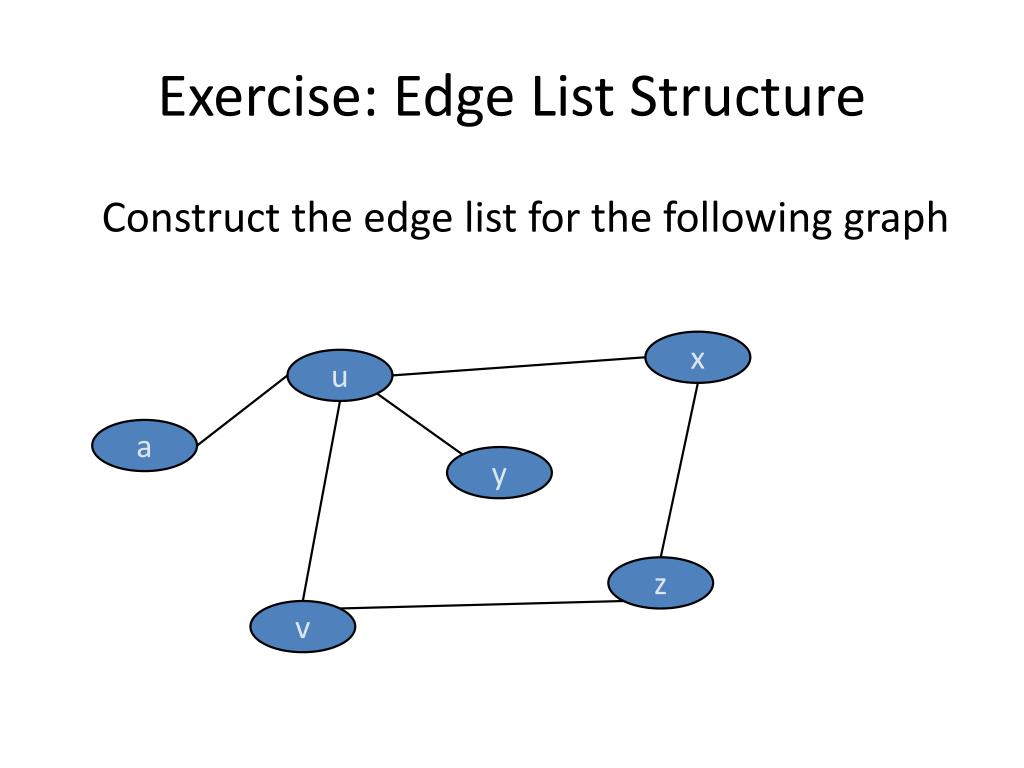 Exercise: Edge List Structure

Construct the edge list for the following graph

u

x

a

y

z

v